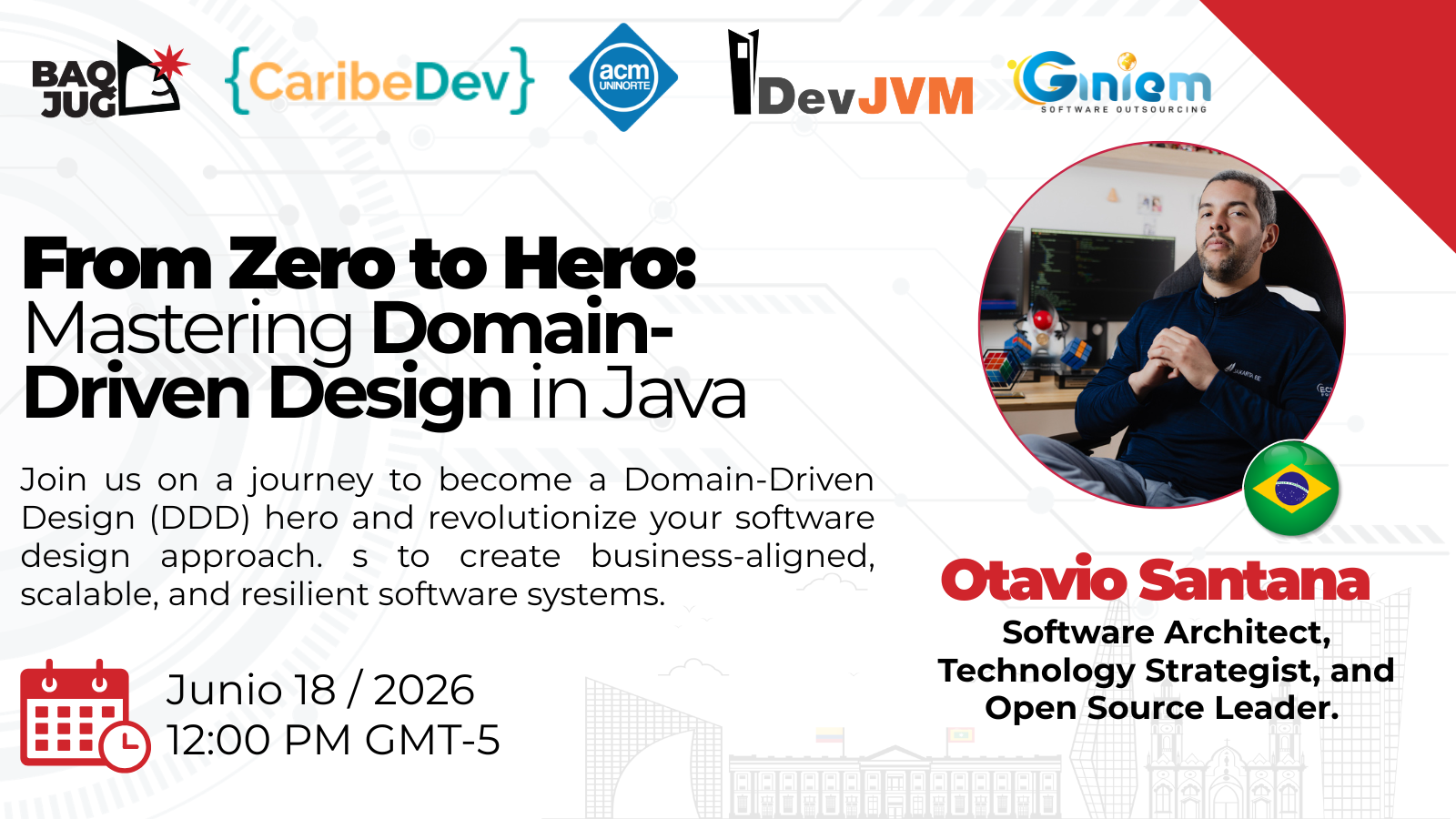 BAQ JUG
{CaribeDev}
acm UNINORTE
DevJVM
Giniem SOFTWARE OUTSOURCING

From Zero to Hero: Mastering Domain-Driven Design in Java

Join us on a journey to become a Domain-Driven Design (DDD) hero and revolutionize your software design approach. s to create business-aligned, scalable, and resilient software systems.

Junio 18 / 2026
12:00 PM GMT-5

Otavio Santana
Software Architect, Technology Strategist, and Open Source Leader.